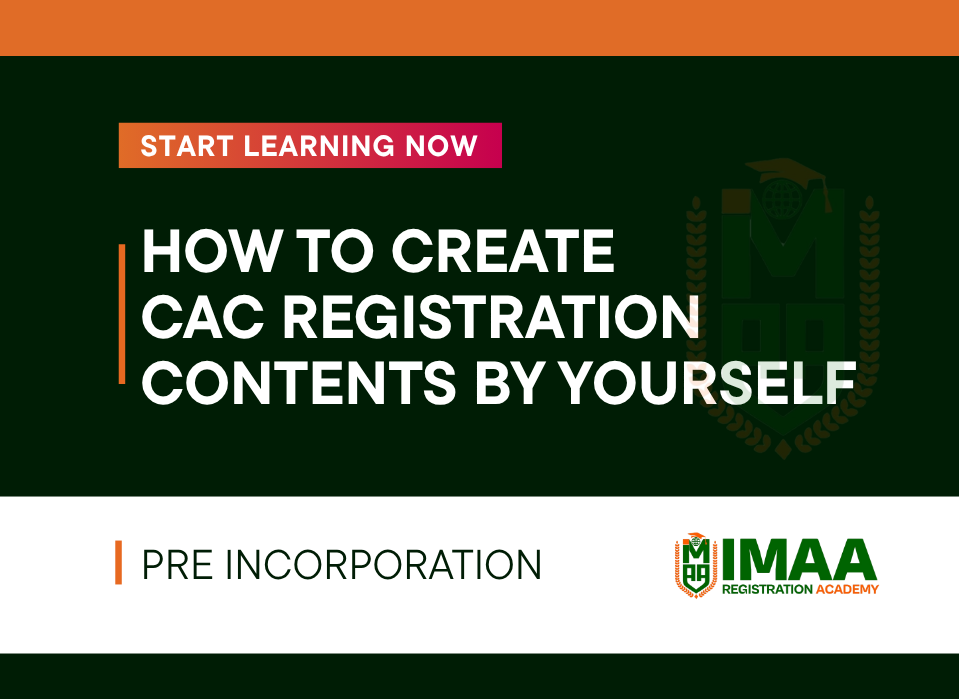 START LEARNING NOW

HOW TO CREATE CAC REGISTRATION CONTENTS BY YOURSELF

PRE INCORPORATION

IMAA
REGISTRATION ACADEMY